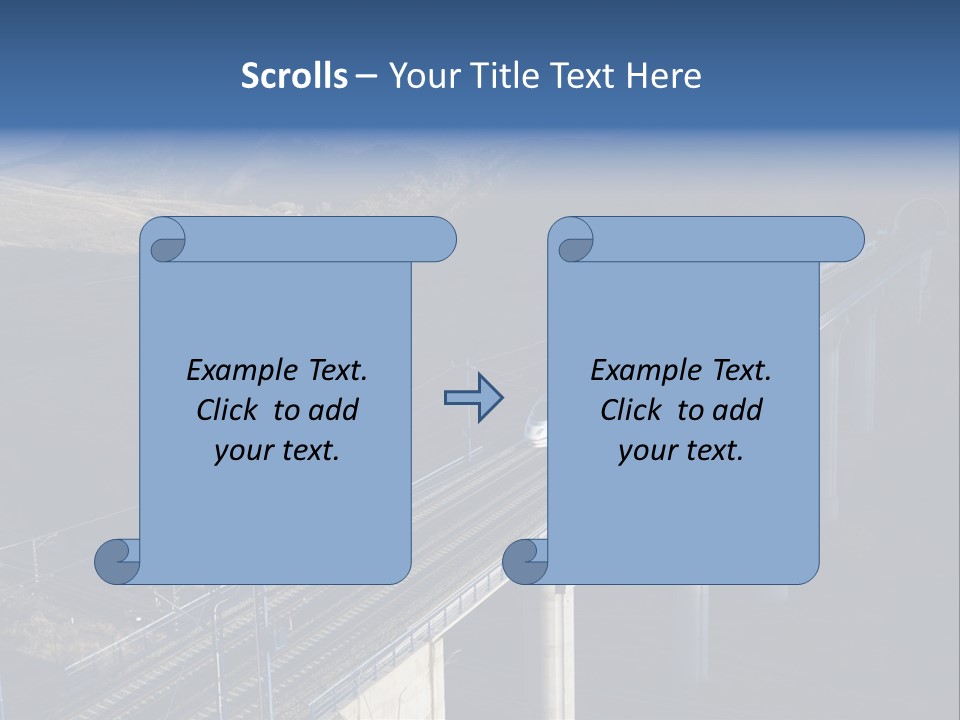 Scrolls – Your Title Text Here

Example Text. Click to add your text.

Example Text. Click to add your text.